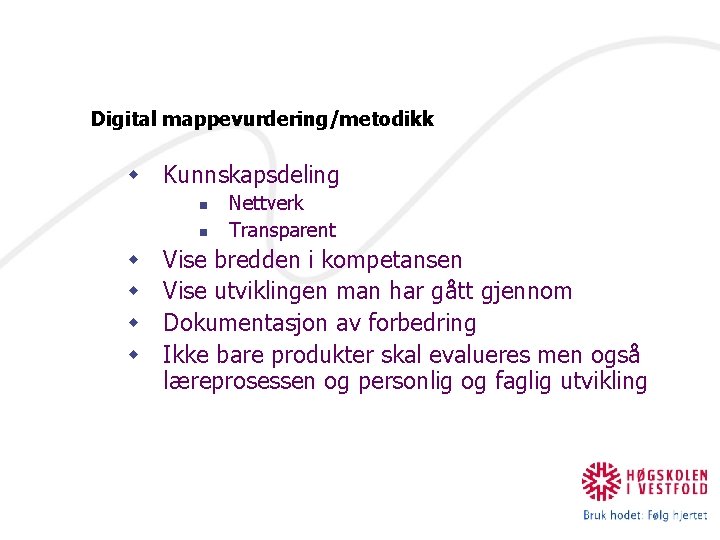 Digital mappevurdering/metodikk

- Kunnskapsdeling
  - Nettverk
  - Transparent
- Vise bredden i kompetansen
- Vise utviklingen man har gått gjennom
- Dokumentasjon av forbedring
- Ikke bare produkter skal evalueres men også læreprosessen og personlig og faglig utvikling

HØGSKOLEN I VESTFOLD
Bruk hodet: Følg hjertet